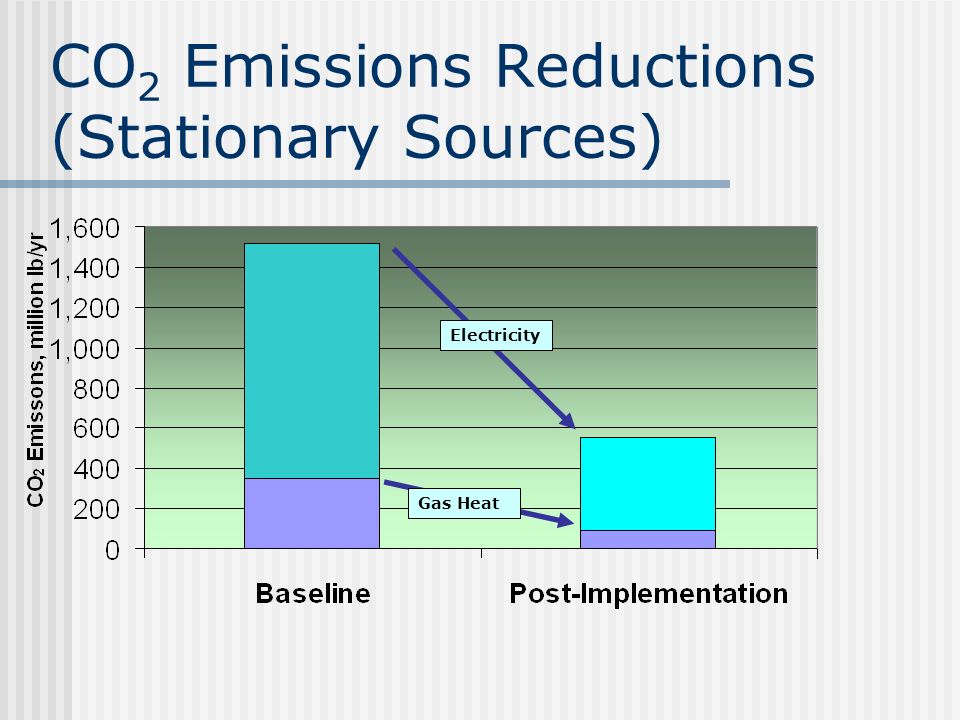 $CO_2$ Emissions Reductions (Stationary Sources)

$CO_2$ Emissons, million lb/yr

1,600
1,400
1,200
1,000
800
600
400
200
0

Electricity

Gas Heat

Baseline

Post-Implementation